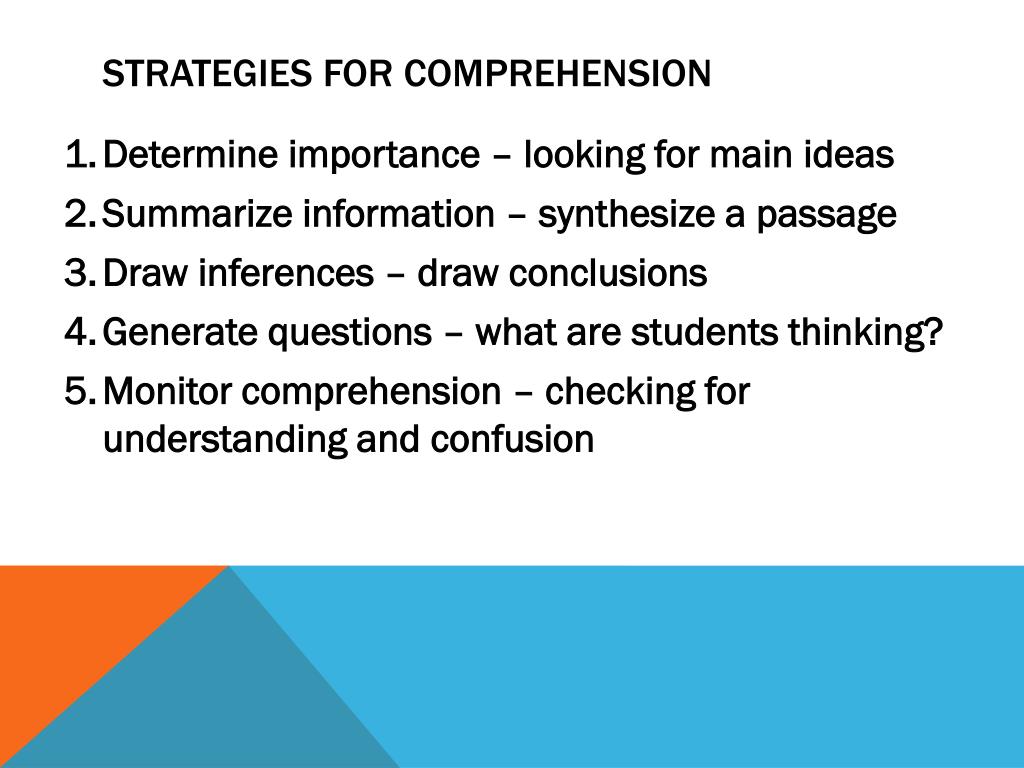 STRATEGIES FOR COMPREHENSION

1. Determine importance – looking for main ideas
2. Summarize information – synthesize a passage
3. Draw inferences – draw conclusions
4. Generate questions – what are students thinking?
5. Monitor comprehension – checking for understanding and confusion